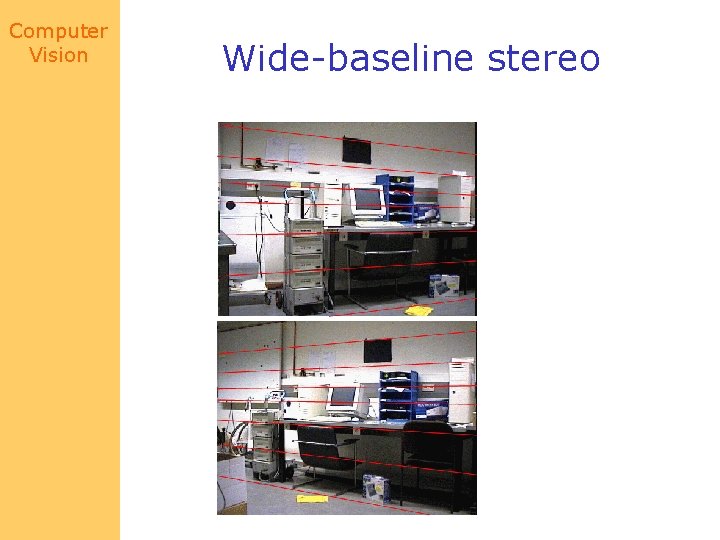 Computer Vision

Wide-baseline stereo